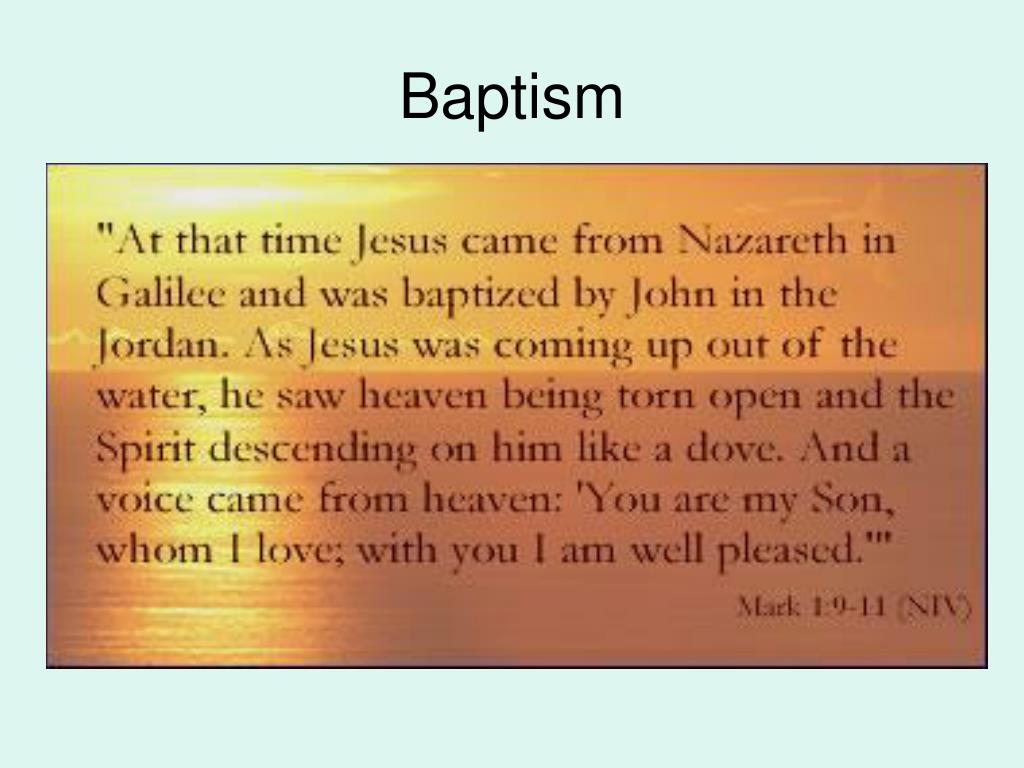 Baptism

"At that time Jesus came from Nazareth in Galilee and was baptized by John in the Jordan. As Jesus was coming up out of the water, he saw heaven being torn open and the Spirit descending on him like a dove. And a voice came from heaven: 'You are my Son, whom I love; with you I am well pleased.'"

Mark 1:9-11 (NIV)